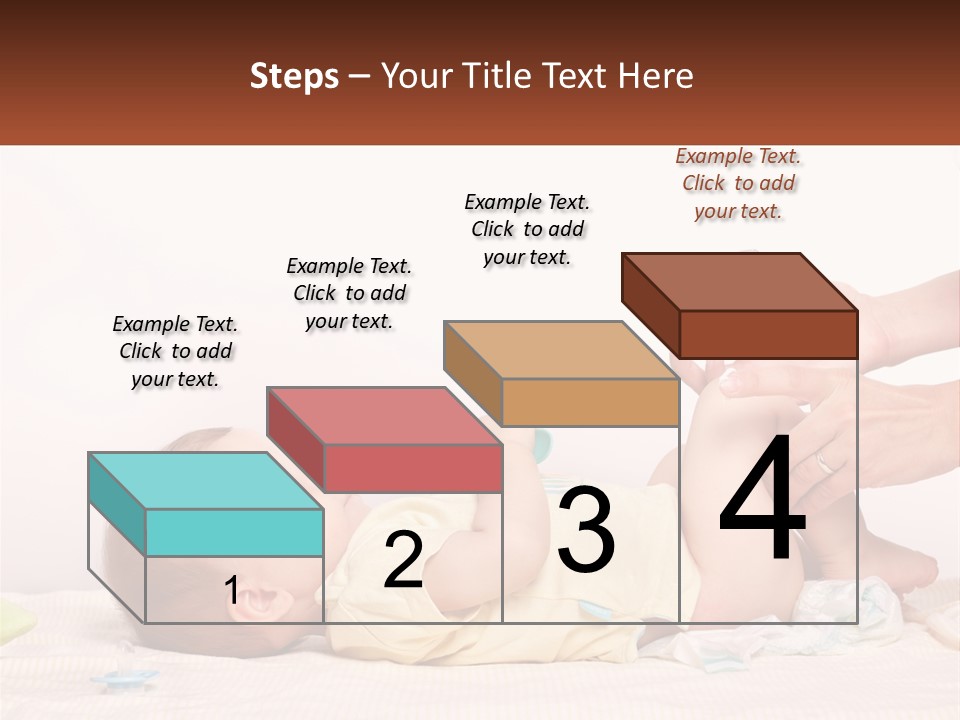 Steps – Your Title Text Here

Example Text. Click to add your text.

Example Text. Click to add your text.

Example Text. Click to add your text.

Example Text. Click to add your text.

1

2

3

4